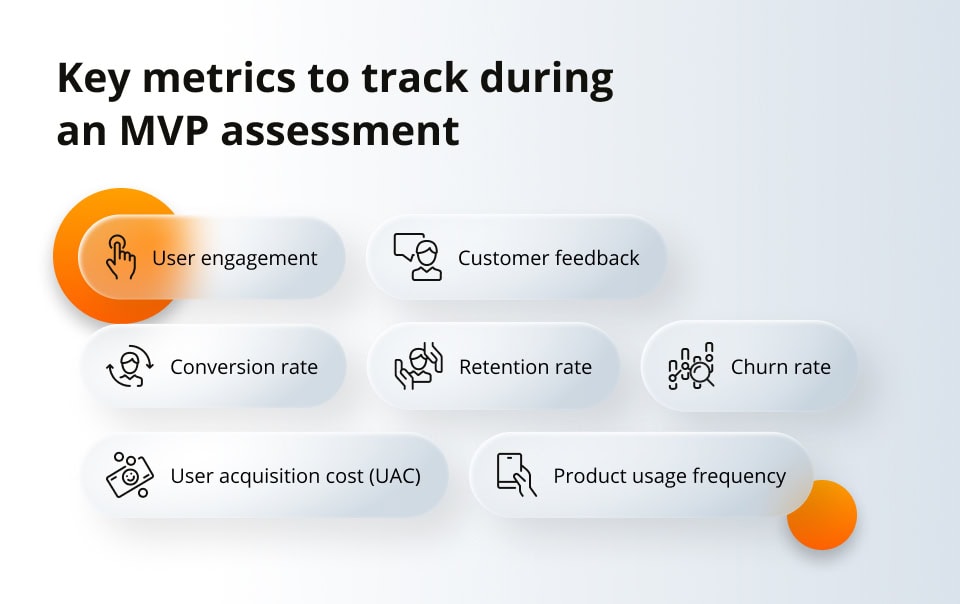 Key metrics to track during an MVP assessment

User engagement

Customer feedback

Conversion rate

Retention rate

Churn rate

User acquisition cost (UAC)

Product usage frequency